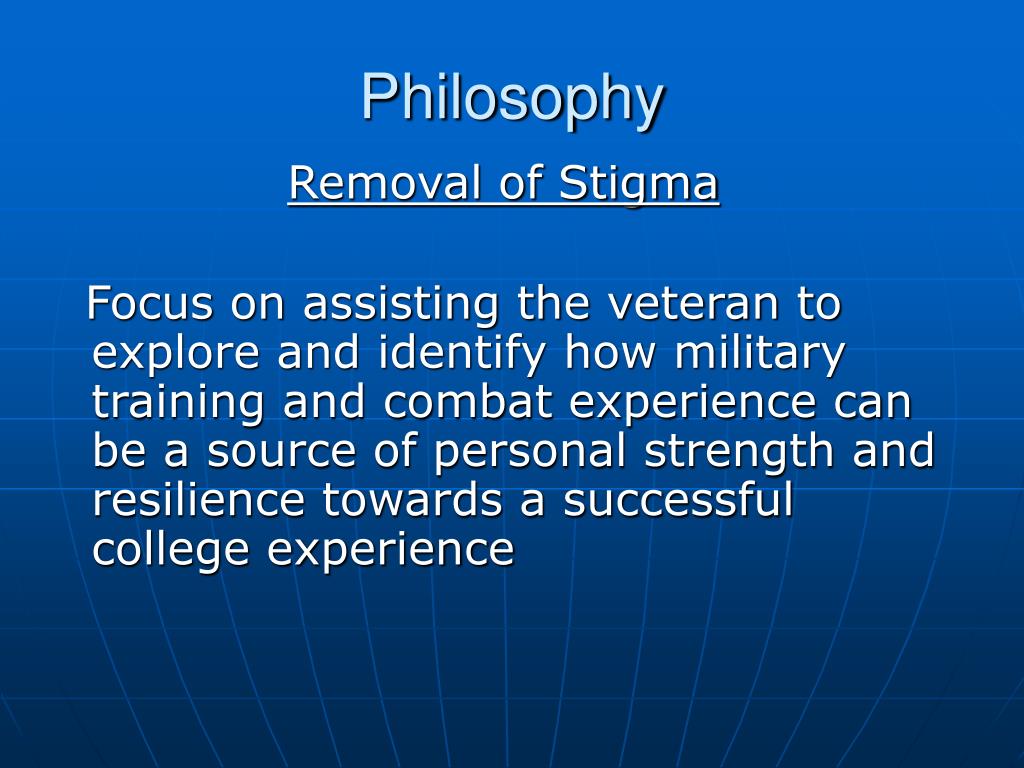 Philosophy

Removal of Stigma

Focus on assisting the veteran to explore and identify how military training and combat experience can be a source of personal strength and resilience towards a successful college experience